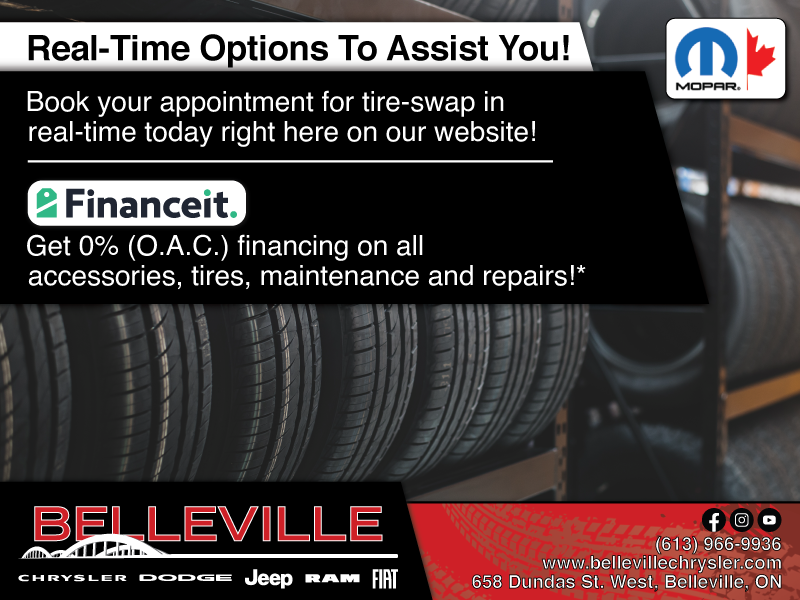 Real-Time Options To Assist You!

MOPAR

Book your appointment for tire-swap in real-time today right here on our website!

Financeit.

Get 0% (O.A.C.) financing on all accessories, tires, maintenance and repairs!*

BELLEVILLE

CHRYSLER DODGE Jeep RAM FIAT

(613) 966-9936
www.bellevillechrysler.com
658 Dundas St. West, Belleville, ON